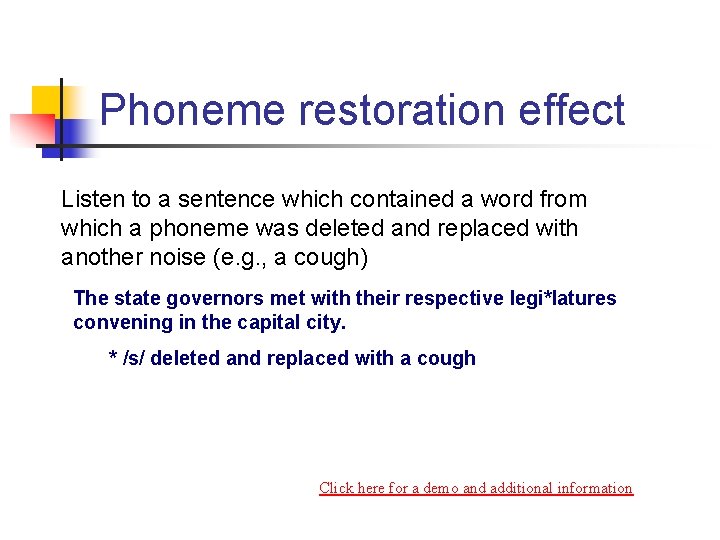 Phoneme restoration effect

Listen to a sentence which contained a word from which a phoneme was deleted and replaced with another noise (e.g., a cough)

The state governors met with their respective legi*latures convening in the capital city.

* /s/ deleted and replaced with a cough

Click here for a demo and additional information